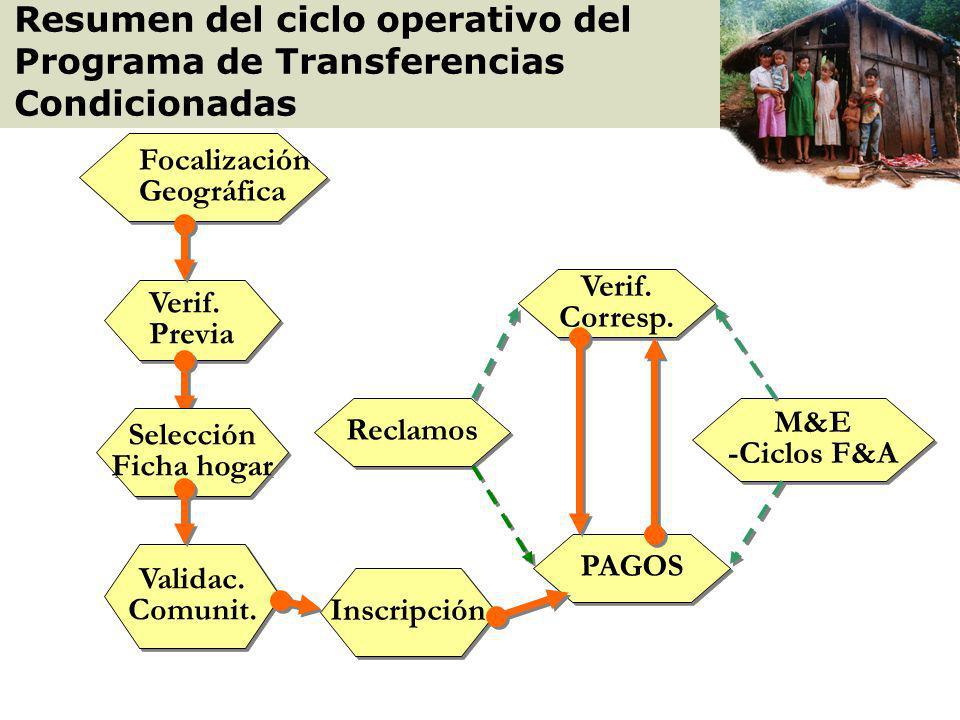 Resumen del ciclo operativo del Programa de Transferencias Condicionadas

Focalización Geográfica

Verif. Previa

Selección Ficha hogar

Validac. Comunit.

Inscripción

Reclamos

Verif. Corresp.

PAGOS

M&E -Ciclos F&A